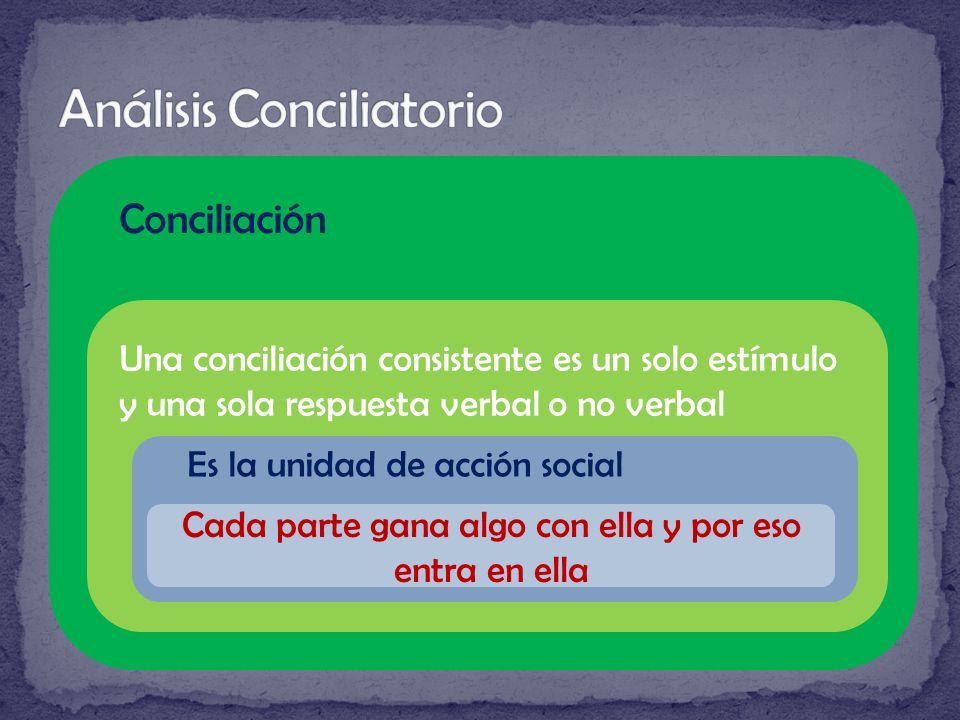 Análisis Conciliatorio

Conciliación

Una conciliación consistente es un solo estímulo y una sola respuesta verbal o no verbal

Es la unidad de acción social

Cada parte gana algo con ella y por eso entra en ella